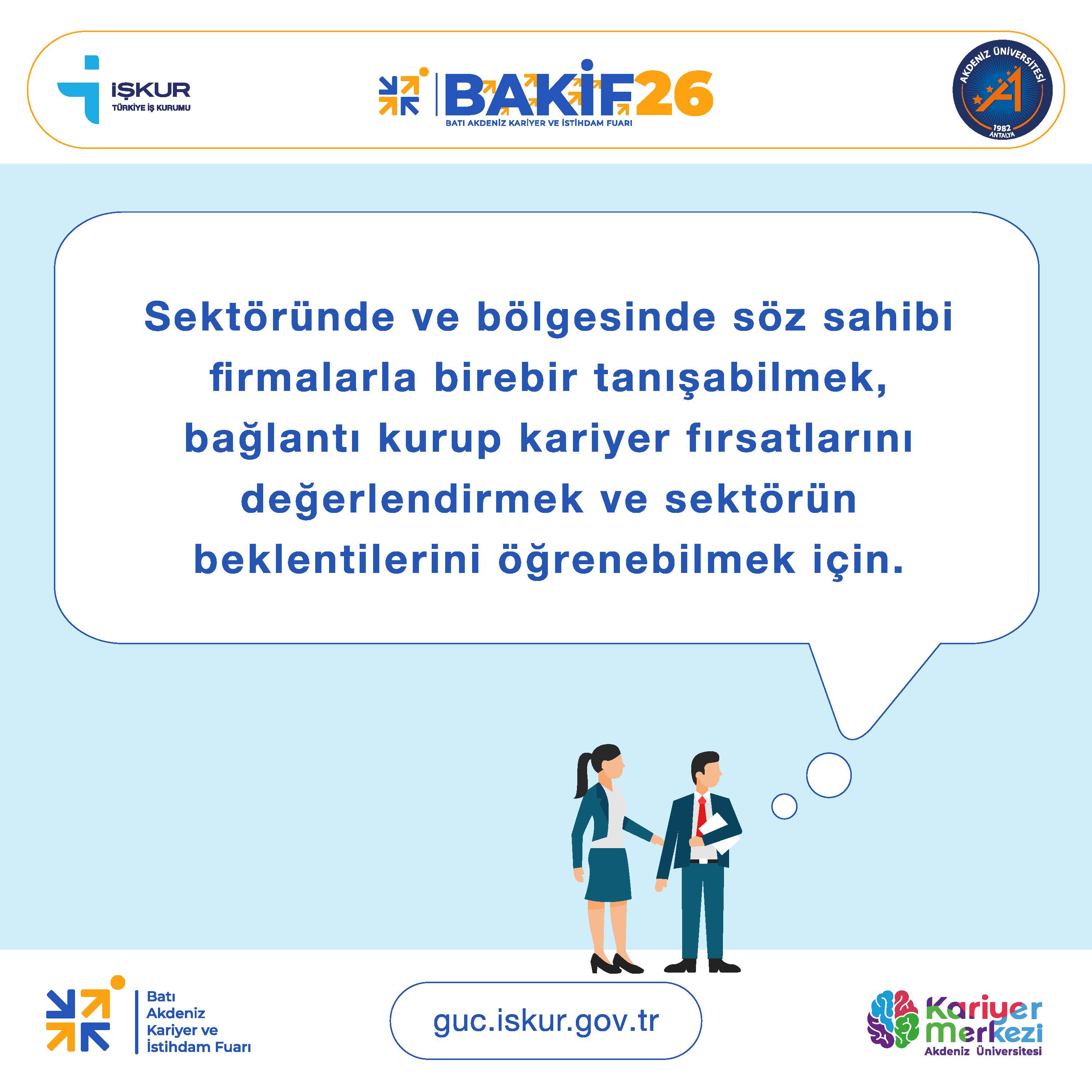 İŞKUR
TÜRKİYE İŞ KURUMU

BAKİF26
BATI AKDENİZ KARİYER VE İSTİHDAM FUARI

AKDENİZ ÜNİVERSİTESİ
1982
ANTALYA

Sektöründe ve bölgesinde söz sahibi firmalarla birebir tanışabilmek, bağlantı kurup kariyer fırsatlarını değerlendirmek ve sektörün beklentilerini öğrenebilmek için.

Batı Akdeniz Kariyer ve İstihdam Fuarı

guc.iskur.gov.tr

Kariyer merkezi
Akdeniz Üniversitesi